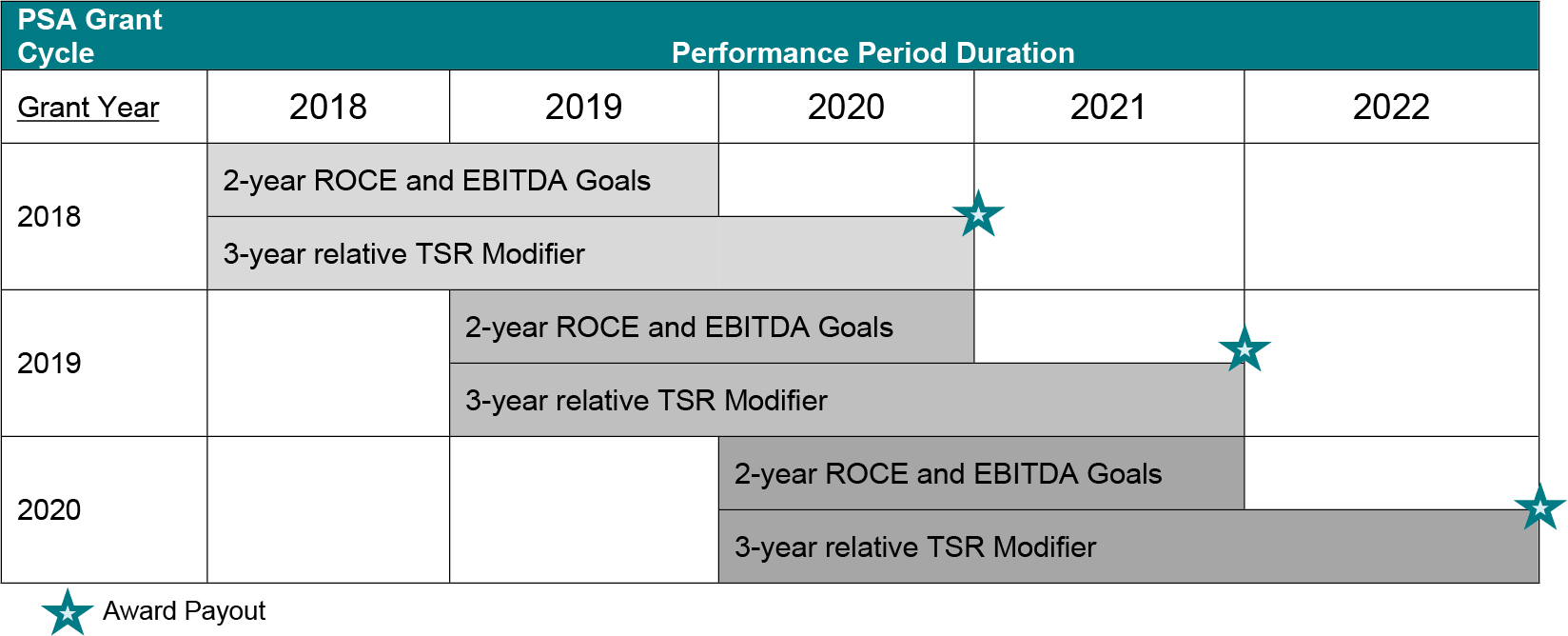 | PSA Grant Cycle | Performance Period Duration | | | | |
|---|---|---|---|---|---|
| Grant Year | 2018 | 2019 | 2020 | 2021 | 2022 |
| 2018 | 2-year ROCE and EBITDA Goals | | | | |
| | 3-year relative TSR Modifier | | | | |
| 2019 | | 2-year ROCE and EBITDA Goals | | | |
| | | 3-year relative TSR Modifier | | | |
| 2020 | | | 2-year ROCE and EBITDA Goals | | |
| | | | 3-year relative TSR Modifier | | |

Award Payout